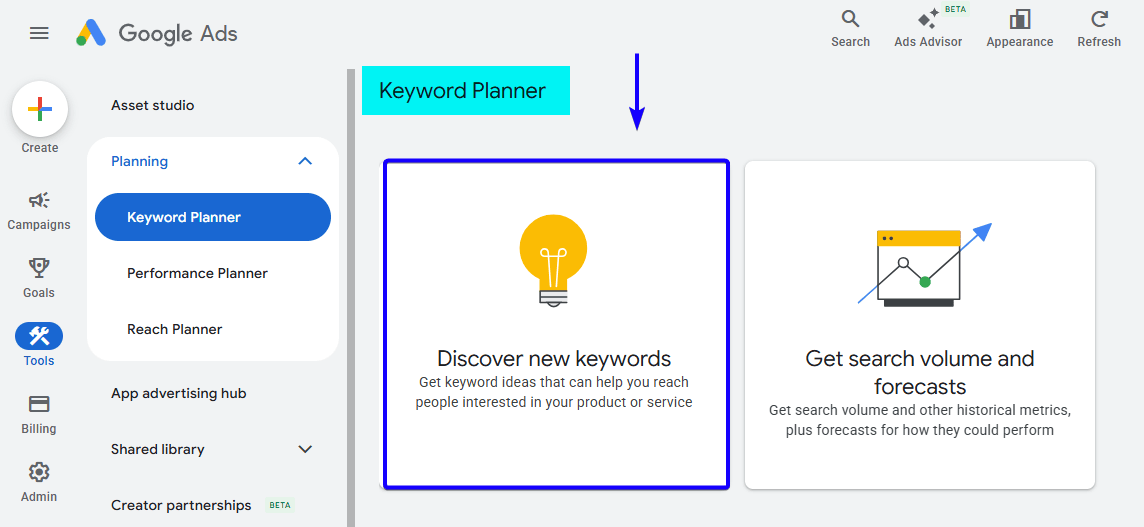 Google Ads

Search
BETA
Ads Advisor
Appearance
Refresh

Create
Campaigns
Goals
Tools
Billing
Admin

Asset studio
Planning
Keyword Planner
Performance Planner
Reach Planner
App advertising hub
Shared library
Creator partnerships BETA

Keyword Planner

Discover new keywords
Get keyword ideas that can help you reach people interested in your product or service

Get search volume and forecasts
Get search volume and other historical metrics, plus forecasts for how they could perform